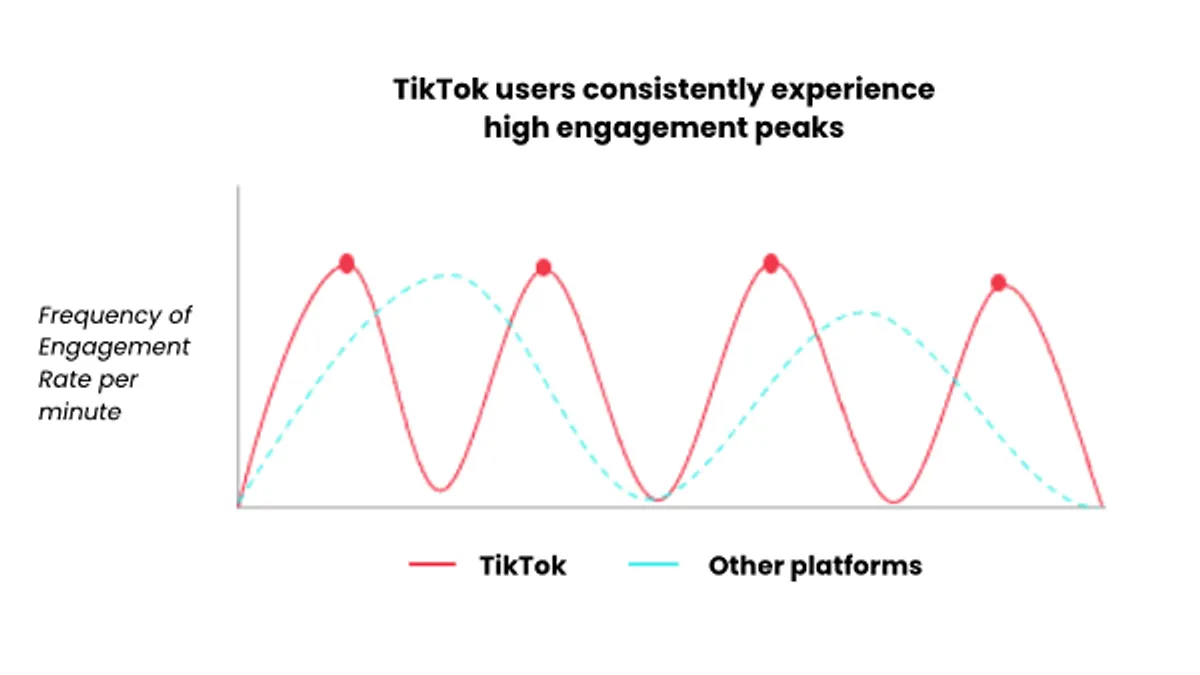 TikTok users consistently experience high engagement peaks

Frequency of Engagement Rate per minute

TikTok

Other platforms